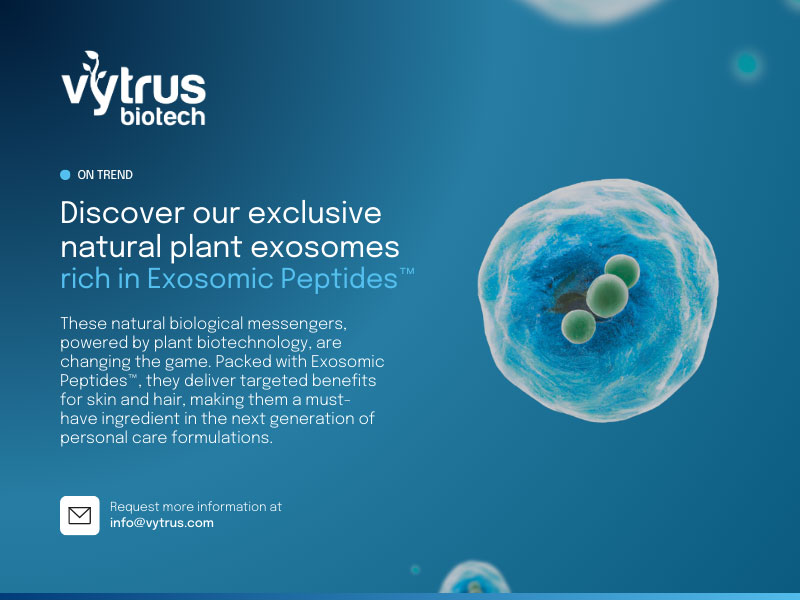 vytrus biotech

ON TREND

Discover our exclusive natural plant exosomes rich in Exosomic Peptides™

These natural biological messengers, powered by plant biotechnology, are changing the game. Packed with Exosomic Peptides™, they deliver targeted benefits for skin and hair, making them a must-have ingredient in the next generation of personal care formulations.

Request more information at
info@vytrus.com